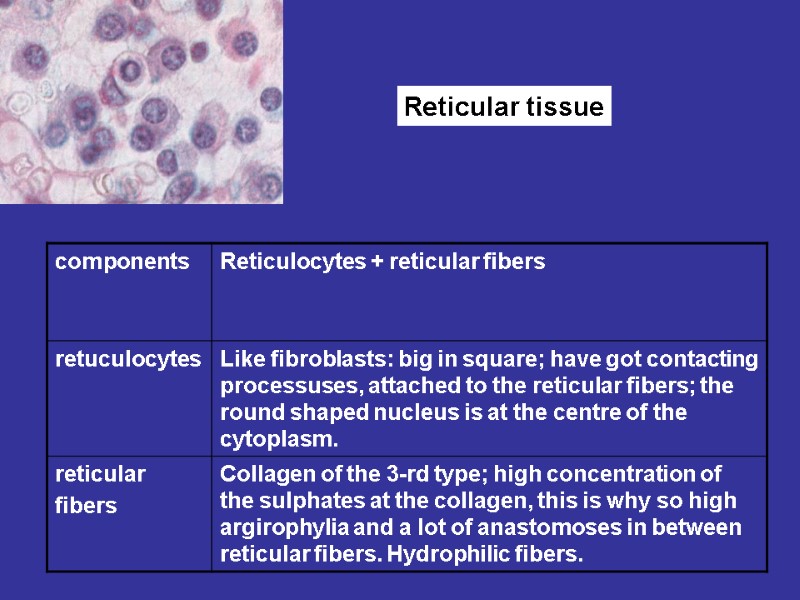 Reticular tissue

| components | Reticulocytes + reticular fibers |
|---|---|
| retuculocytes | Like fibroblasts: big in square; have got contacting processuses, attached to the reticular fibers; the round shaped nucleus is at the centre of the cytoplasm. |
| reticular fibers | Collagen of the 3-rd type; high concentration of the sulphates at the collagen, this is why so high argirophylia and a lot of anastomoses in between reticular fibers. Hydrophilic fibers. |